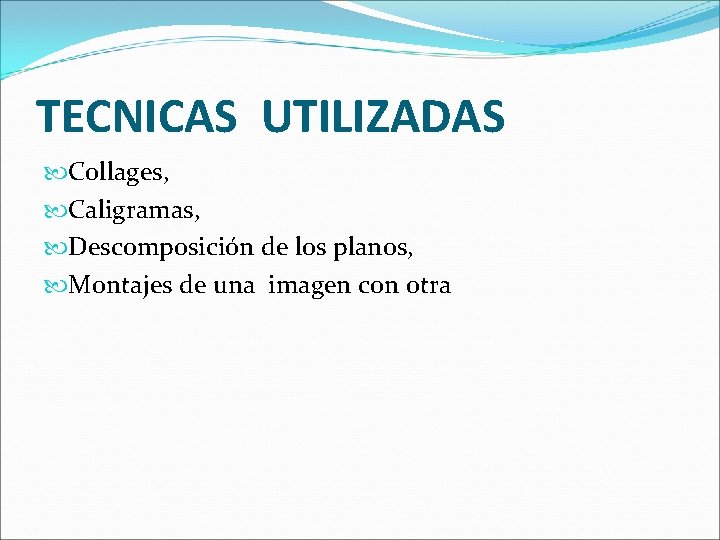 TECNICAS UTILIZADAS

Collages,

Caligramas,

Descomposición de los planos,

Montajes de una imagen con otra